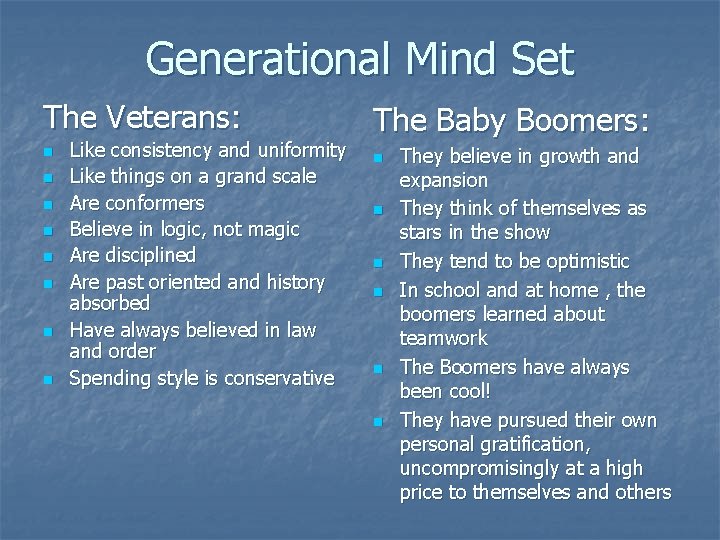 Generational Mind Set

The Veterans:

- Like consistency and uniformity
- Like things on a grand scale
- Are conformers
- Believe in logic, not magic
- Are disciplined
- Are past oriented and history absorbed
- Have always believed in law and order
- Spending style is conservative

The Baby Boomers:

- They believe in growth and expansion
- They think of themselves as stars in the show
- They tend to be optimistic
- In school and at home , the boomers learned about teamwork
- The Boomers have always been cool!
- They have pursued their own personal gratification, uncompromisingly at a high price to themselves and others